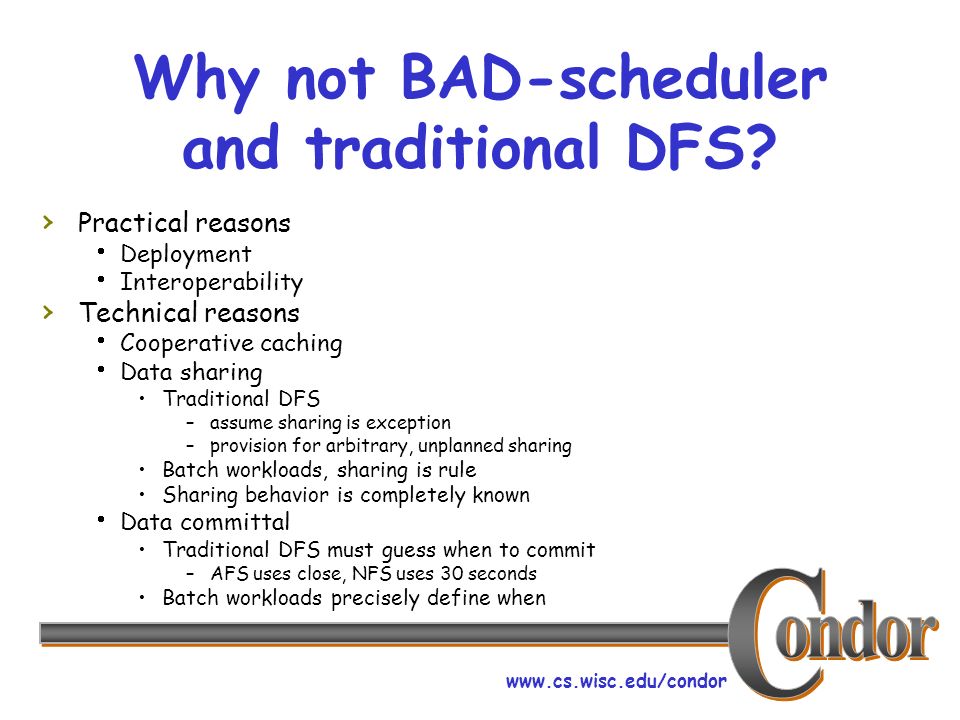 Why not BAD-scheduler and traditional DFS?

› Practical reasons
• Deployment
• Interoperability
› Technical reasons
• Cooperative caching
• Data sharing
• Traditional DFS
– assume sharing is exception
– provision for arbitrary, unplanned sharing
• Batch workloads, sharing is rule
• Sharing behavior is completely known
• Data committal
• Traditional DFS must guess when to commit
– AFS uses close, NFS uses 30 seconds
• Batch workloads precisely define when

Condor

www.cs.wisc.edu/condor